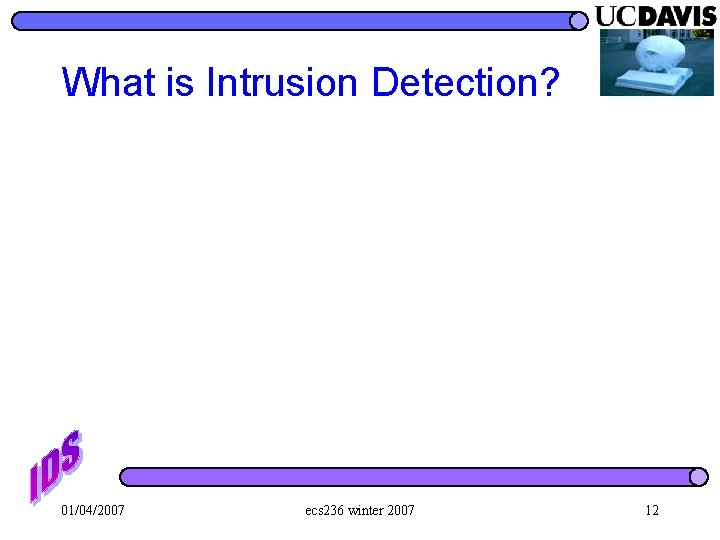 UCDAVIS

What is Intrusion Detection?

IDS

01/04/2007

ecs236 winter 2007

12